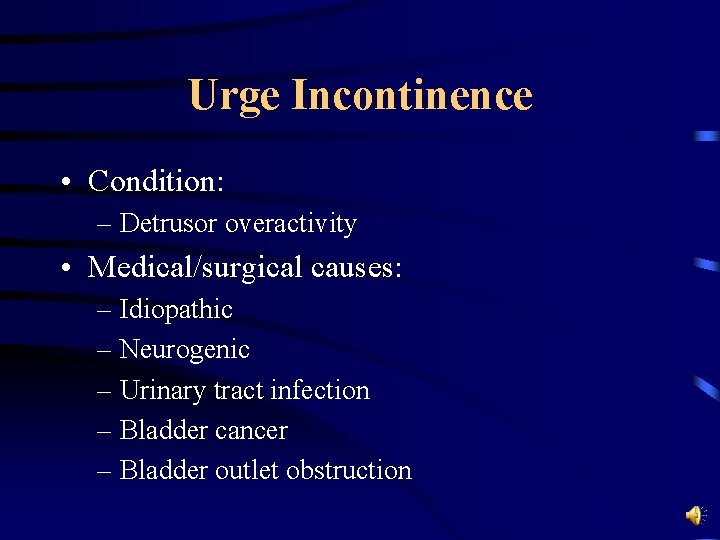 Urge Incontinence

• Condition:
– Detrusor overactivity
• Medical/surgical causes:
– Idiopathic
– Neurogenic
– Urinary tract infection
– Bladder cancer
– Bladder outlet obstruction